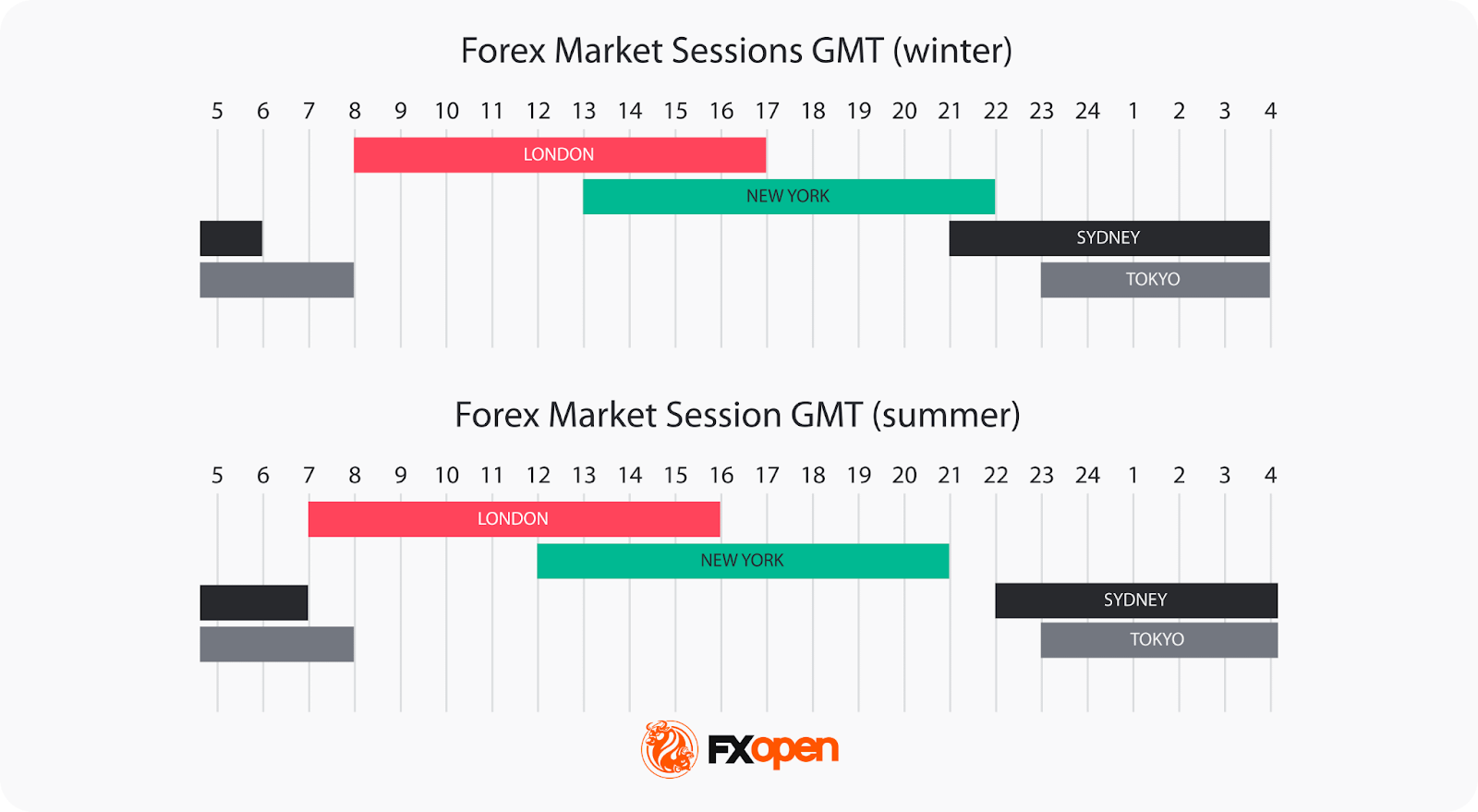 Forex Market Sessions GMT (winter)

5 6 7 8 9 10 11 12 13 14 15 16 17 18 19 20 21 22 23 24 1 2 3 4

LONDON

NEW YORK

SYDNEY

TOKYO

Forex Market Session GMT (summer)

5 6 7 8 9 10 11 12 13 14 15 16 17 18 19 20 21 22 23 24 1 2 3 4

LONDON

NEW YORK

SYDNEY

TOKYO

FXopen